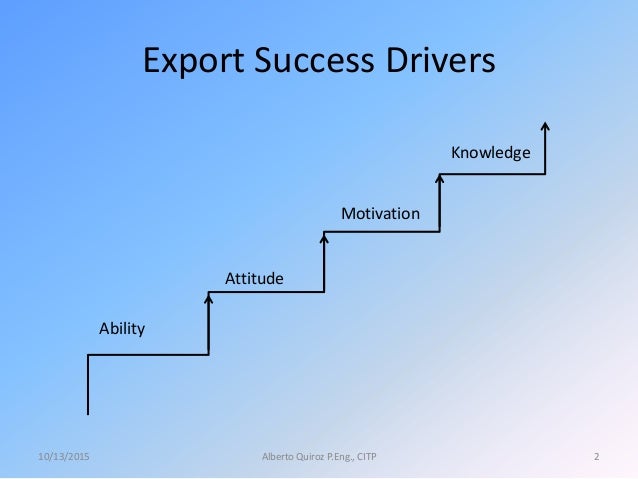 Export Success Drivers

Knowledge

Motivation

Attitude

Ability

10/13/2015

Alberto Quiroz P.Eng., CITP

2